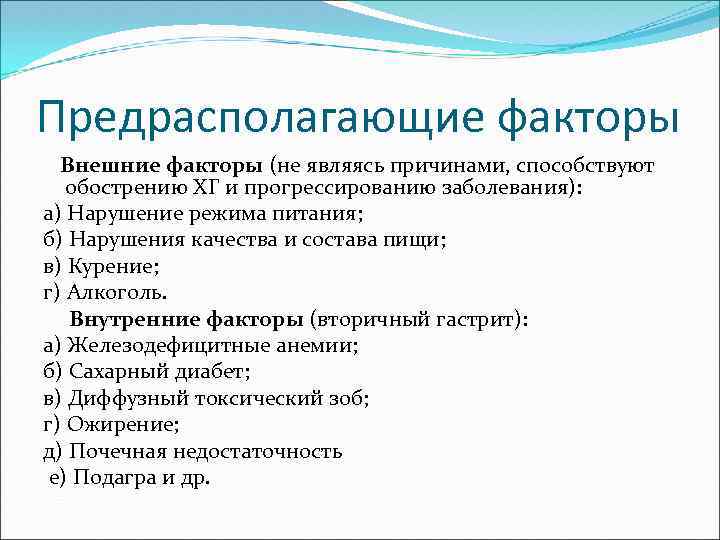 Предрасполагающие факторы

Внешние факторы (не являясь причинами, способствуют обострению ХГ и прогрессированию заболевания):
а) Нарушение режима питания;
б) Нарушения качества и состава пищи;
в) Курение;
г) Алкоголь.

Внутренние факторы (вторичный гастрит):
а) Железодефицитные анемии;
б) Сахарный диабет;
в) Диффузный токсический зоб;
г) Ожирение;
д) Почечная недостаточность
е) Подагра и др.